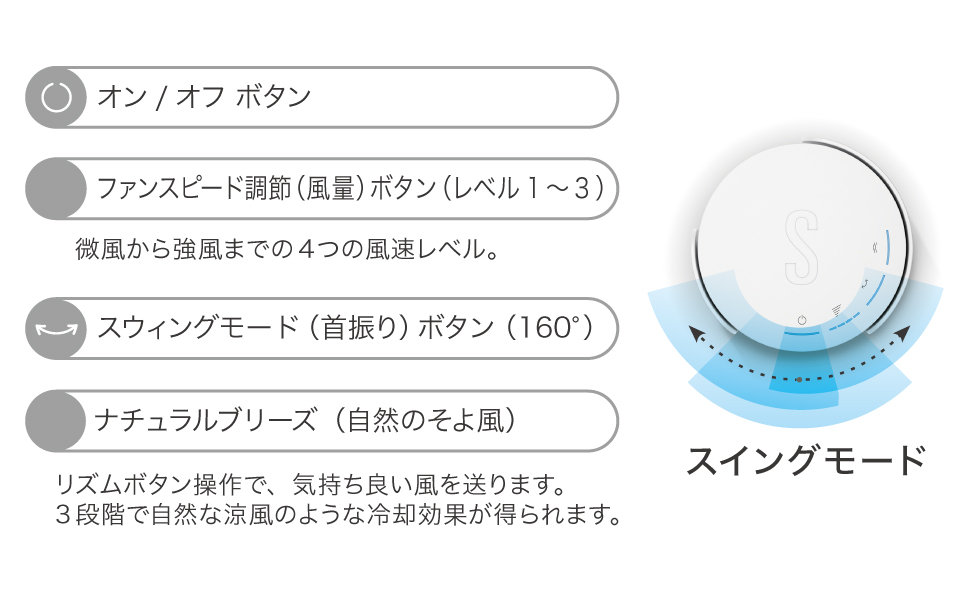 オン / オフ ボタン

ファンスピード調節（風量）ボタン（レベル１～３）

微風から強風までの４つの風速レベル。

スウィングモード（首振り）ボタン（160°）

ナチュラルブリーズ（自然のそよ風）

リズムボタン操作で、気持ち良い風を送ります。
３段階で自然な涼風のような冷却効果が得られます。

S

スイングモード